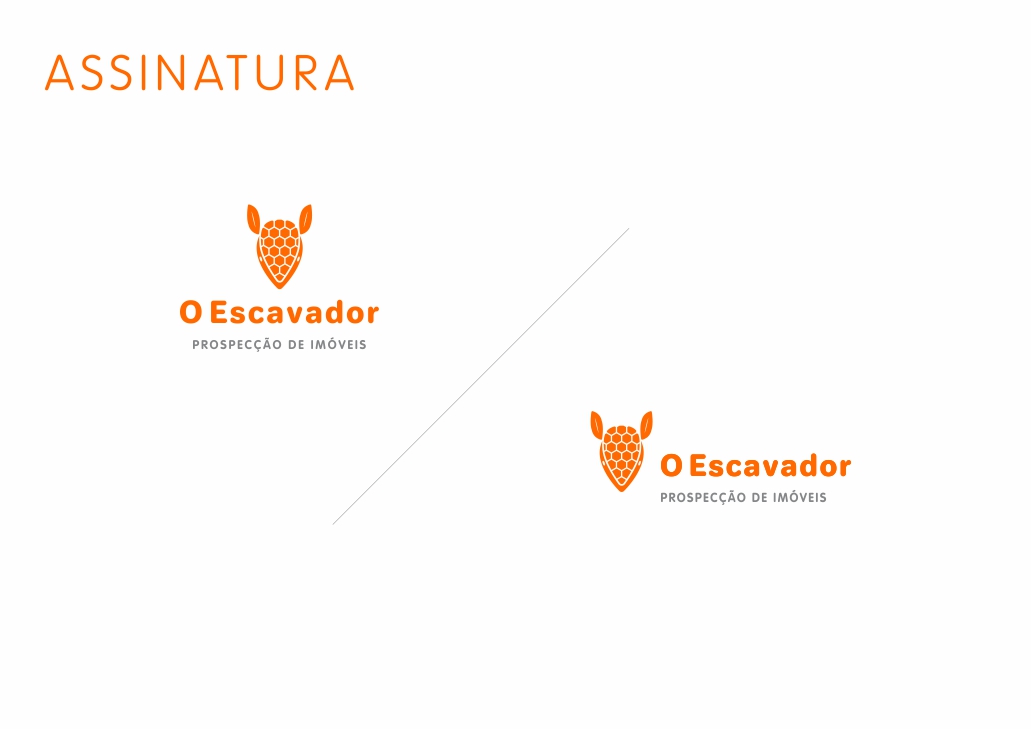 ASSINATURA

O Escavador
PROSPECÇÃO DE IMÓVEIS

O Escavador
PROSPECÇÃO DE IMÓVEIS